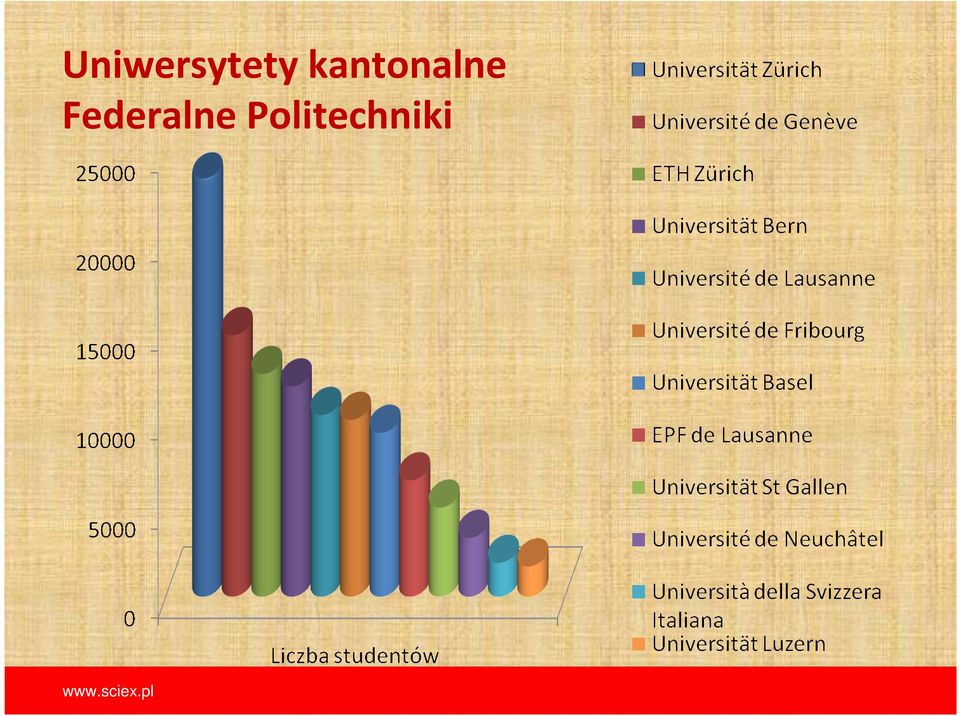 Uniwersytety kantonalne
Federalne Politechniki

25000
20000
15000
10000
5000
0

Liczba studentów

Universität Zürich
Université de Genève
ETH Zürich
Universität Bern
Université de Lausanne
Université de Fribourg
Universität Basel
EPF de Lausanne
Universität St Gallen
Université de Neuchâtel
Università della Svizzera Italiana
Universität Luzern

www.sciex.pl